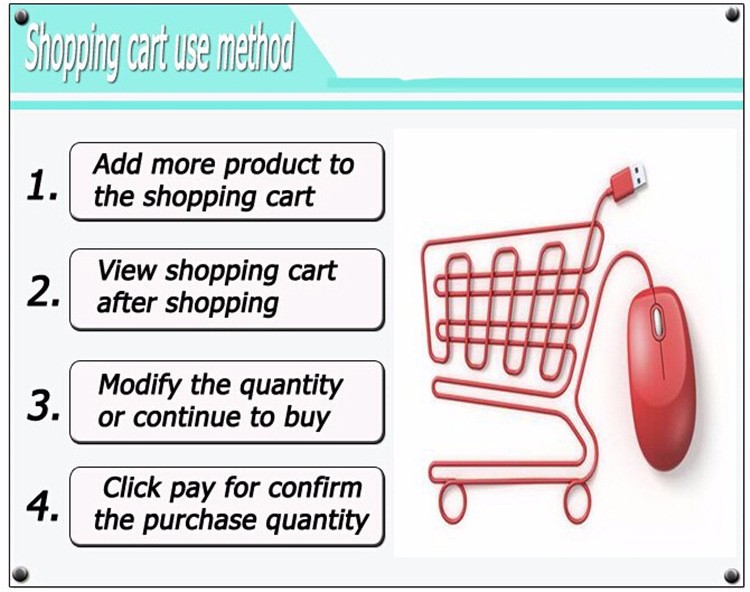 Shopping cart use method

1. Add more product to the shopping cart

2. View shopping cart after shopping

3. Modify the quantity or continue to buy

4. Click pay for confirm the purchase quantity